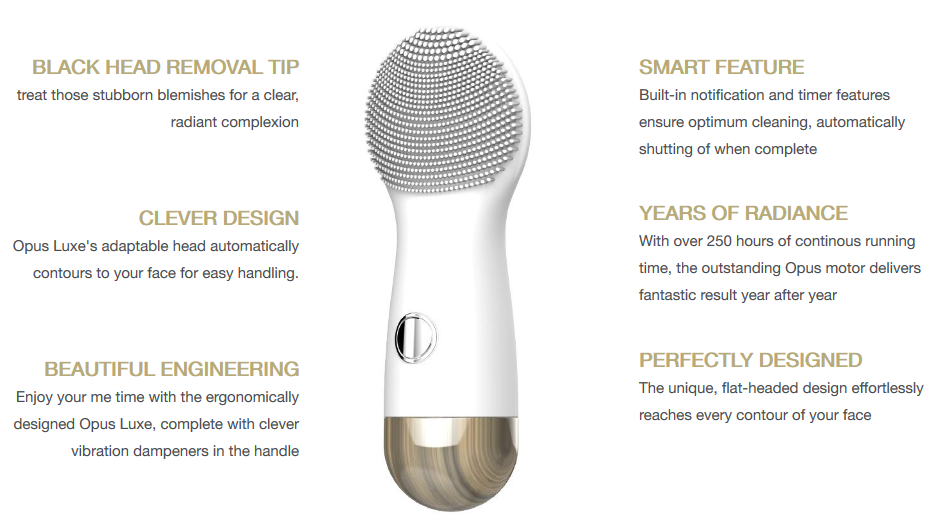 BLACK HEAD REMOVAL TIP
treat those stubborn blemishes for a clear, radiant complexion

CLEVER DESIGN
Opus Luxe's adaptable head automatically contours to your face for easy handling.

BEAUTIFUL ENGINEERING
Enjoy your me time with the ergonomically designed Opus Luxe, complete with clever vibration dampeners in the handle

SMART FEATURE
Built-in notification and timer features ensure optimum cleaning, automatically shutting of when complete

YEARS OF RADIANCE
With over 250 hours of continous running time, the outstanding Opus motor delivers fantastic result year after year

PERFECTLY DESIGNED
The unique, flat-headed design effortlessly reaches every contour of your face